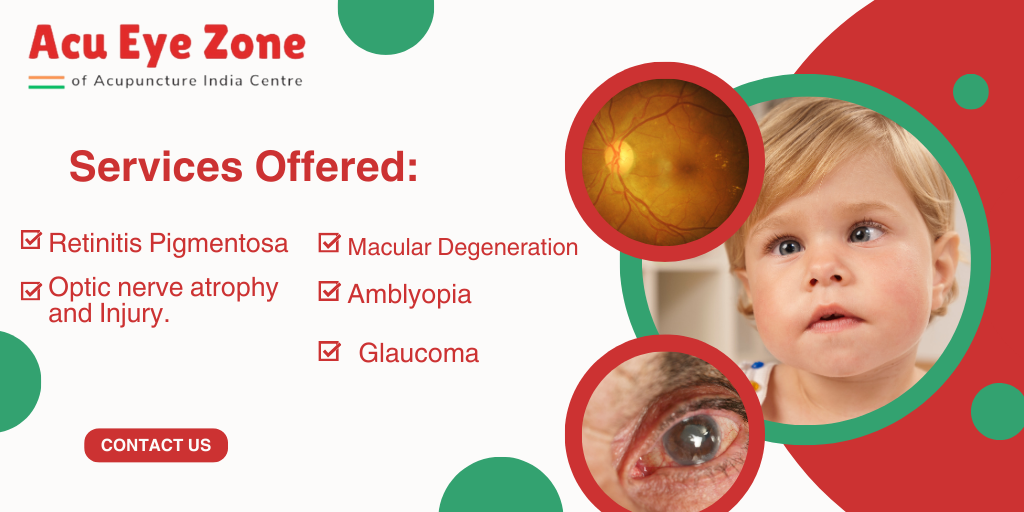 Acu Eye Zone
of Acupuncture India Centre

Services Offered:

Retinitis Pigmentosa

Optic nerve atrophy and Injury.

Macular Degeneration

Amblyopia

Glaucoma

CONTACT US